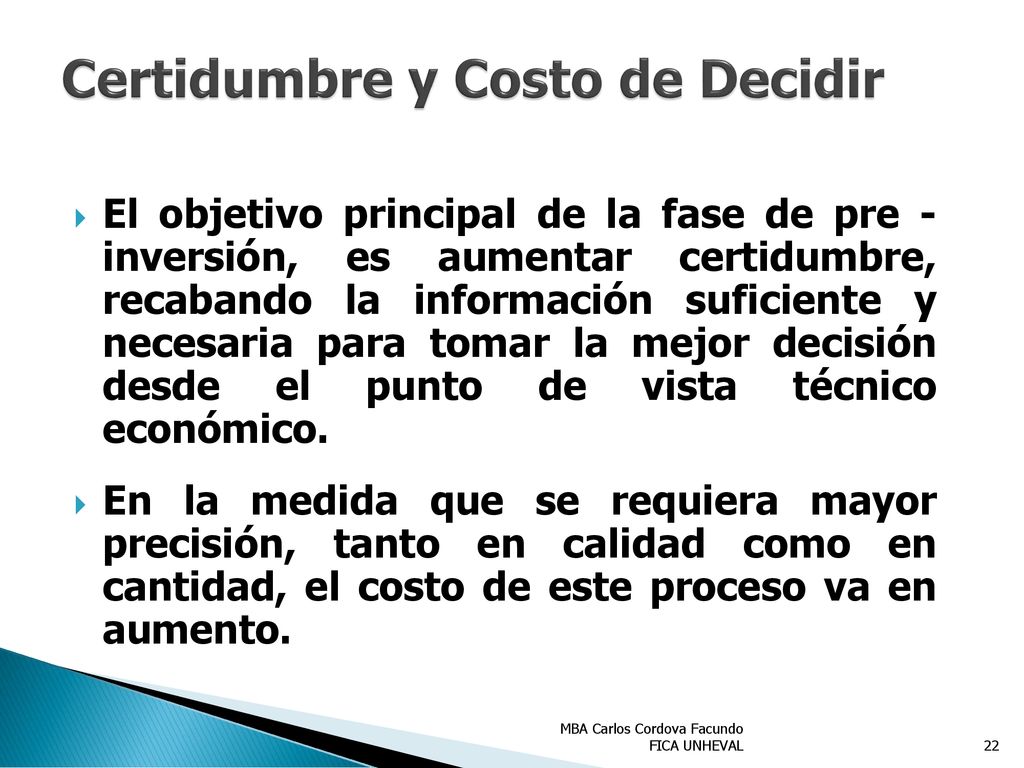 Certidumbre y Costo de Decidir

El objetivo principal de la fase de pre - inversión, es aumentar certidumbre, recabando la información suficiente y necesaria para tomar la mejor decisión desde el punto de vista técnico económico.

En la medida que se requiera mayor precisión, tanto en calidad como en cantidad, el costo de este proceso va en aumento.

MBA Carlos Cordova Facundo
FICA UNHEVAL

22